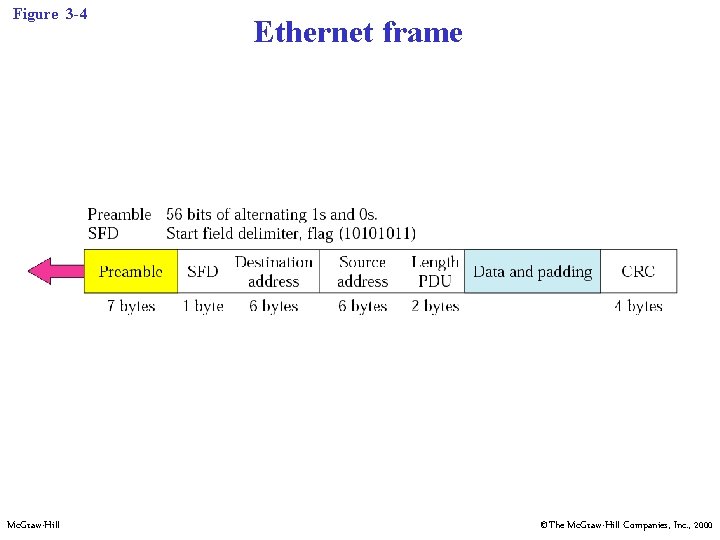 Figure 3-4

Ethernet frame

Preamble 56 bits of alternating 1s and 0s.
SFD Start field delimiter, flag (10101011)

| Preamble | SFD | Destination address | Source address | Length PDU | Data and padding | CRC |
|---|---|---|---|---|---|---|
| 7 bytes | 1 byte | 6 bytes | 6 bytes | 2 bytes | | 4 bytes |

McGraw-Hill

©The McGraw-Hill Companies, Inc., 2000